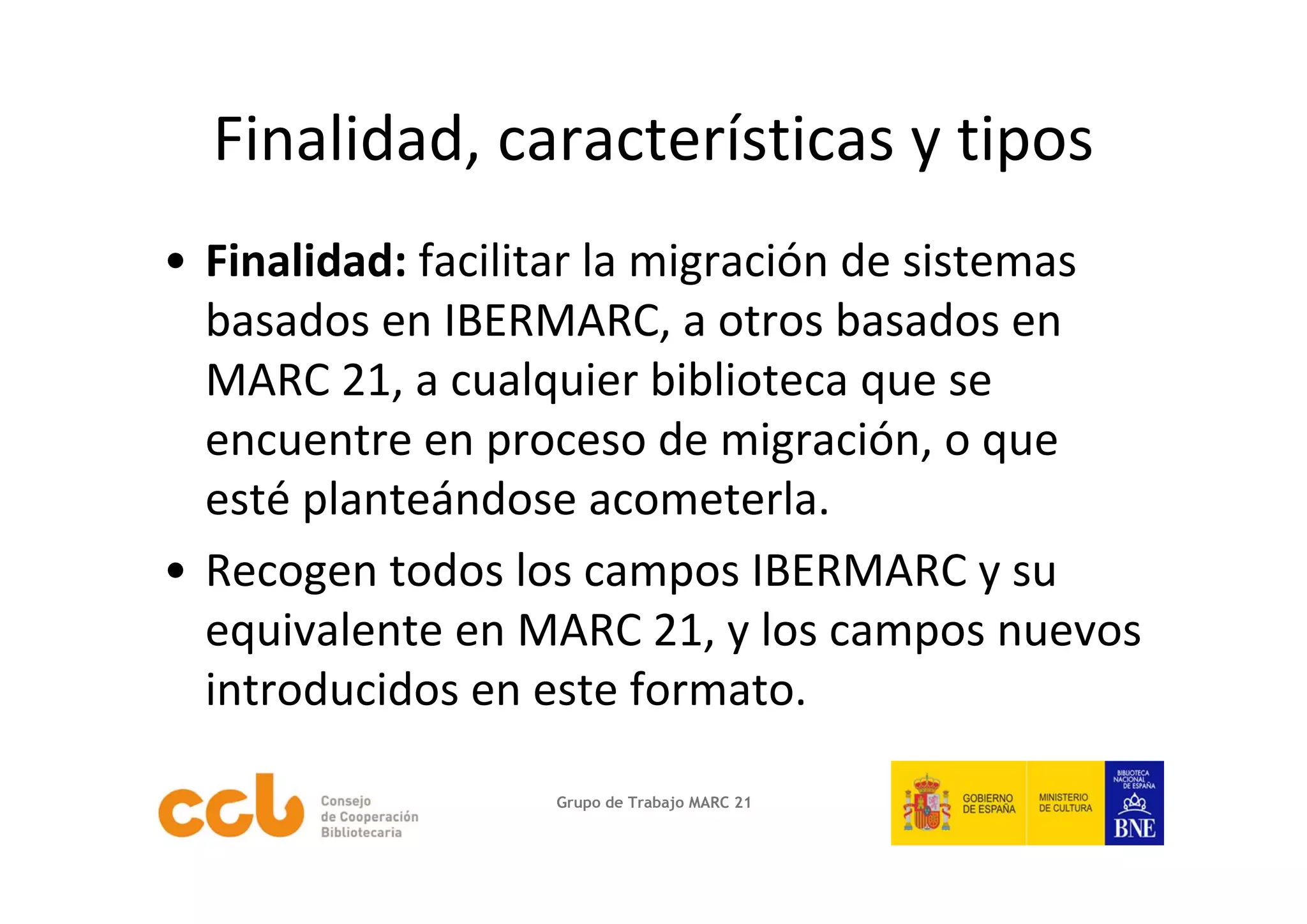 Finalidad, características y tipos

• **Finalidad:** facilitar la migración de sistemas basados en IBERMARC, a otros basados en MARC 21, a cualquier biblioteca que se encuentre en proceso de migración, o que esté planteándose acometerla.

• Recogen todos los campos IBERMARC y su equivalente en MARC 21, y los campos nuevos introducidos en este formato.

ccb Consejo de Cooperación Bibliotecaria

Grupo de Trabajo MARC 21

GOBIERNO DE ESPAÑA MINISTERIO DE CULTURA

BIBLIOTECA NACIONAL DE ESPAÑA BNE